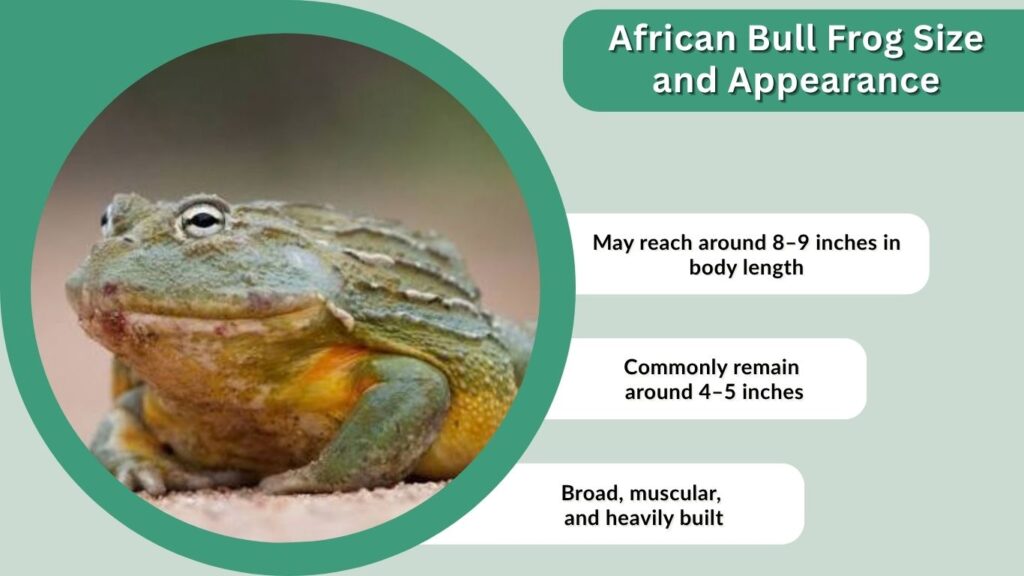 African Bull Frog Size and Appearance

May reach around 8–9 inches in body length

Commonly remain around 4–5 inches

Broad, muscular, and heavily built